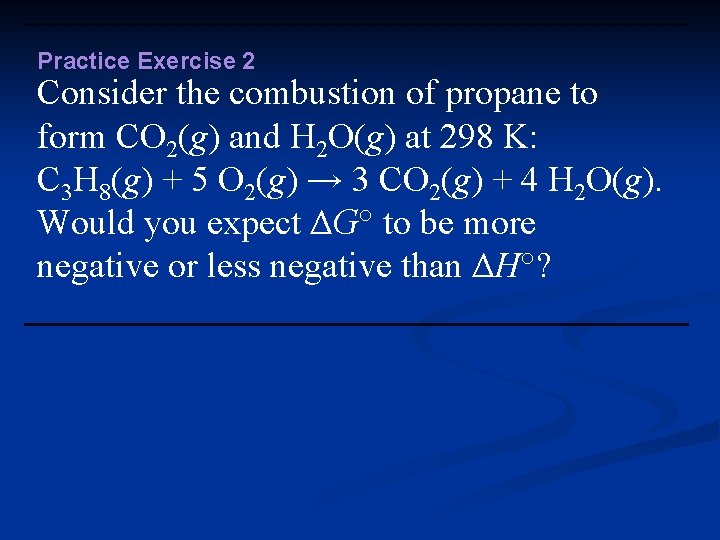 Practice Exercise 2

Consider the combustion of propane to form $CO_2(g)$ and $H_2O(g)$ at 298 K: $C_3H_8(g) + 5\ O_2(g) \rightarrow 3\ CO_2(g) + 4\ H_2O(g)$. Would you expect $\Delta G^\circ$ to be more negative or less negative than $\Delta H^\circ$?